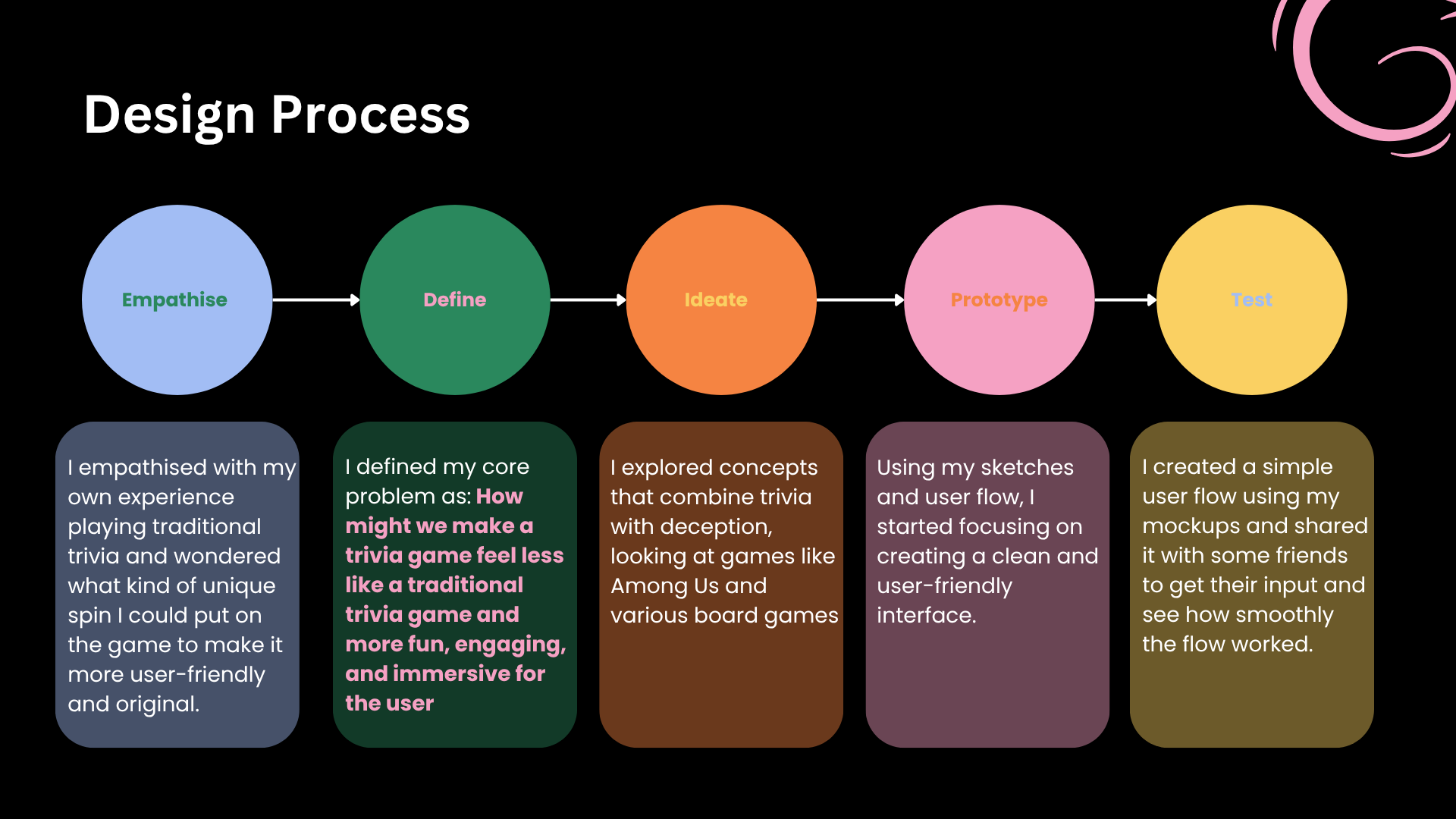 Design Process

Empathise

Define

Ideate

Prototype

Test

I empathised with my own experience playing traditional trivia and wondered what kind of unique spin I could put on the game to make it more user-friendly and original.

I defined my core problem as: How might we make a trivia game feel less like a traditional trivia game and more fun, engaging, and immersive for the user

I explored concepts that combine trivia with deception, looking at games like Among Us and various board games

Using my sketches and user flow, I started focusing on creating a clean and user-friendly interface.

I created a simple user flow using my mockups and shared it with some friends to get their input and see how smoothly the flow worked.